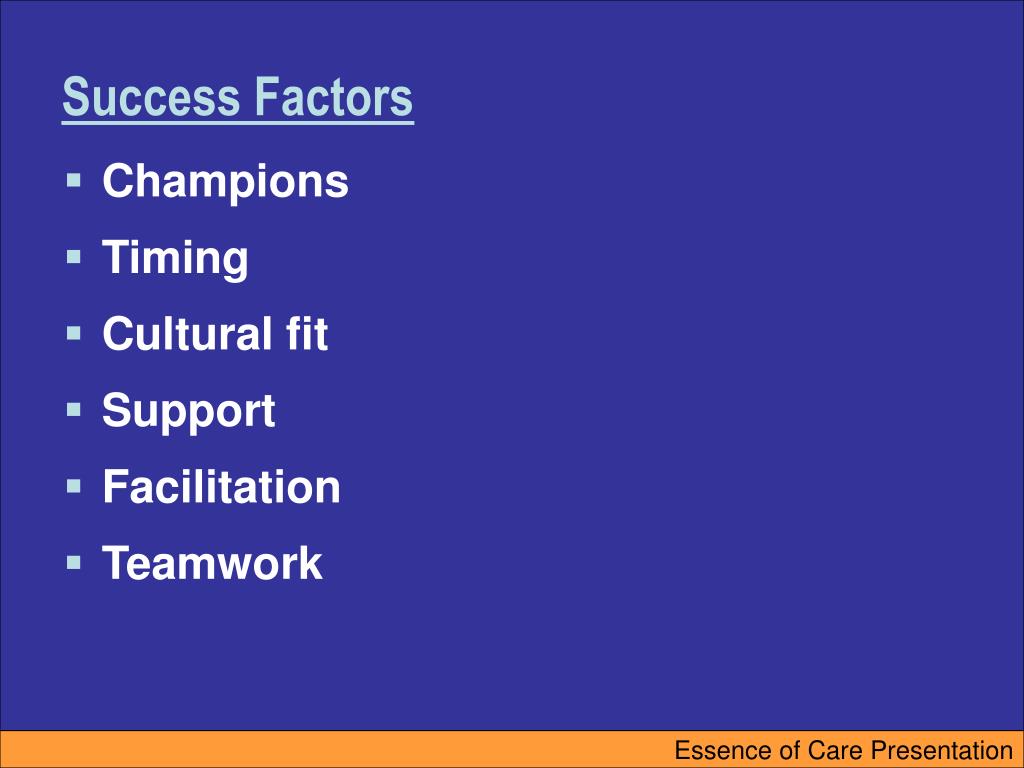 Success Factors

- Champions
- Timing
- Cultural fit
- Support
- Facilitation
- Teamwork

Essence of Care Presentation